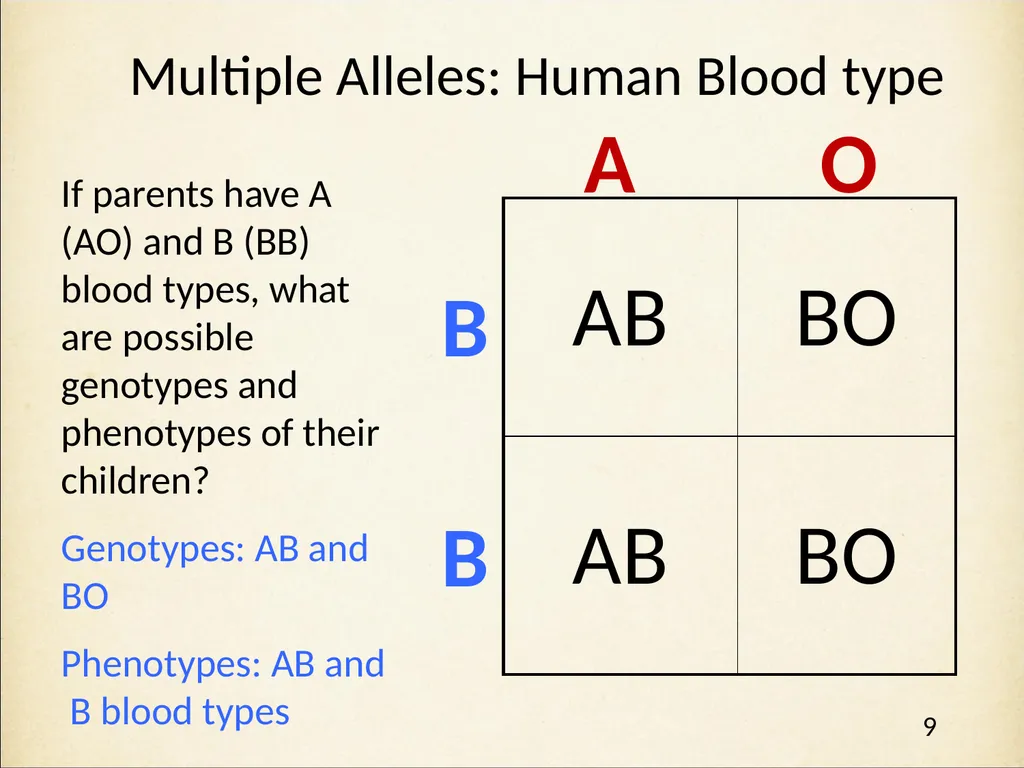 Multiple Alleles: Human Blood type

If parents have A (AO) and B (BB) blood types, what are possible genotypes and phenotypes of their children?

Genotypes: AB and BO

Phenotypes: AB and B blood types

| | A | O |
|---|---|---|
| B | AB | BO |
| B | AB | BO |

9